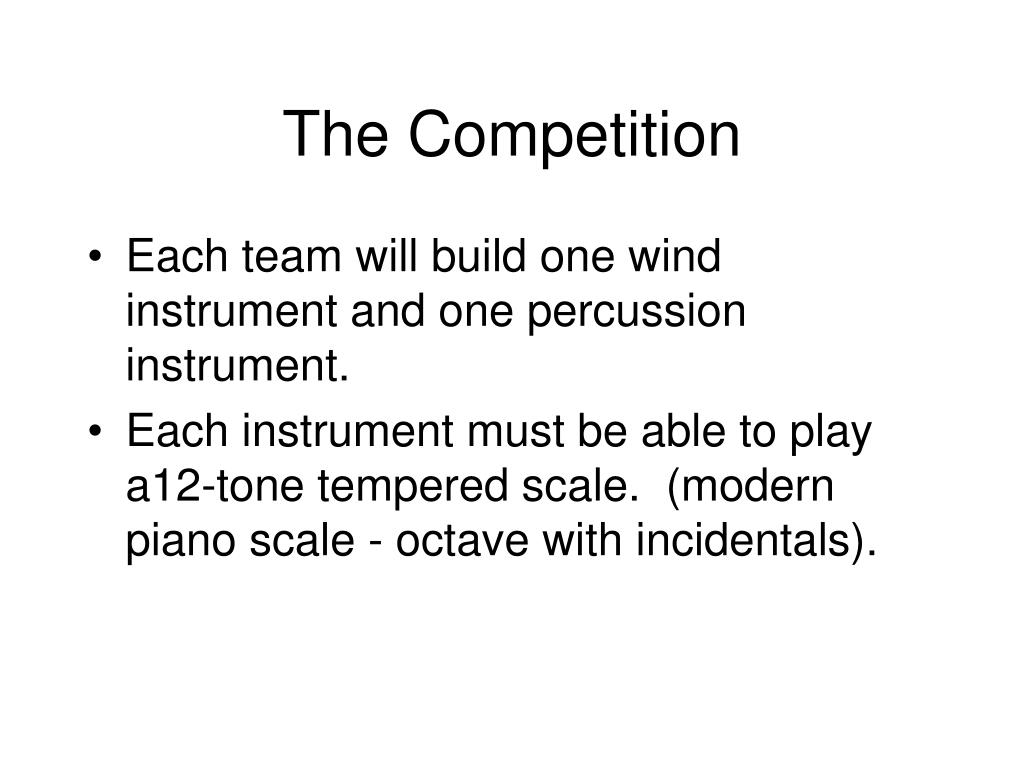 The Competition

• Each team will build one wind instrument and one percussion instrument.
• Each instrument must be able to play a12-tone tempered scale. (modern piano scale - octave with incidentals).